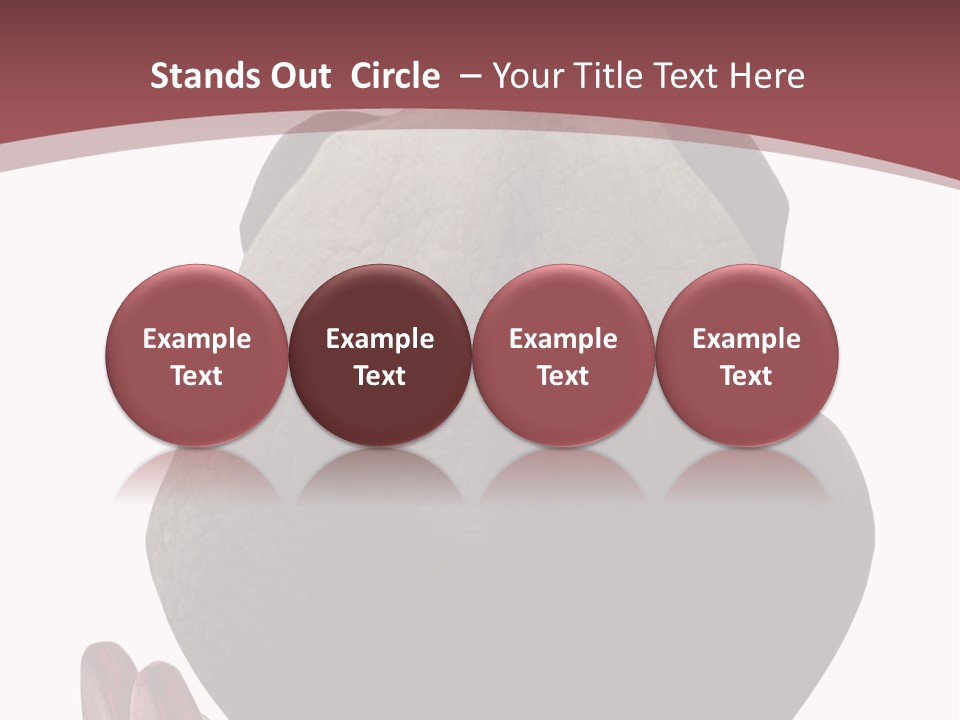 Stands Out  Circle  – Your Title Text Here

Example Text

Example Text

Example Text

Example Text